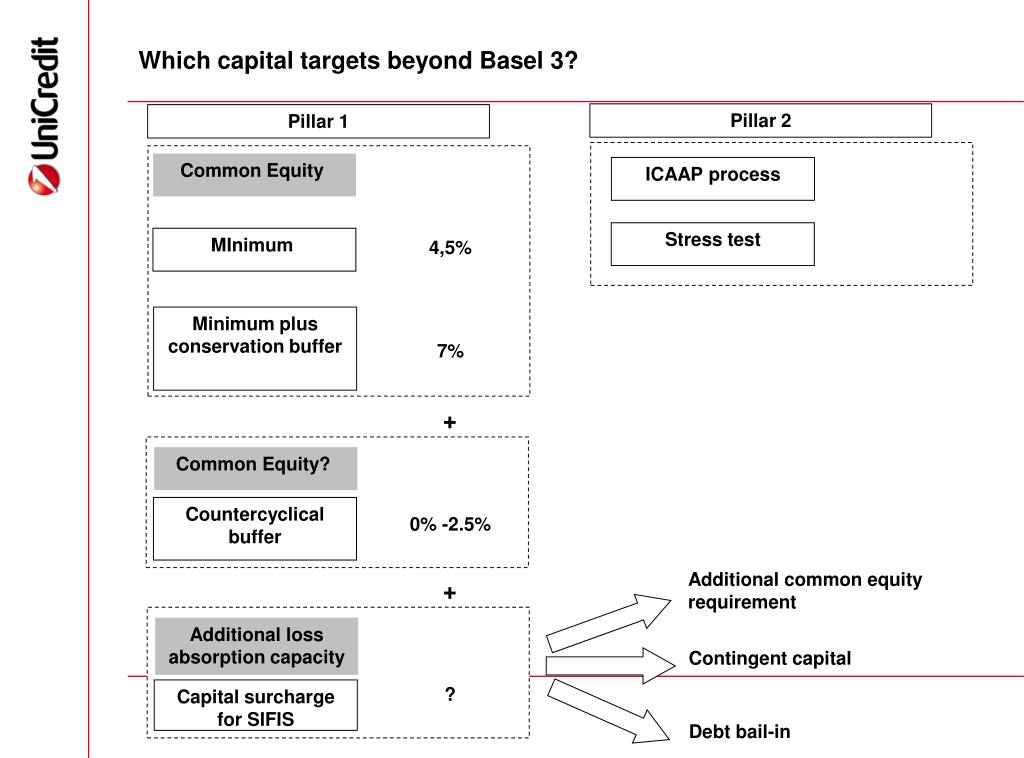 UniCredit

Which capital targets beyond Basel 3?

Pillar 1

Common Equity

MInimum

4,5%

Minimum plus conservation buffer

7%

+

Common Equity?

Countercyclical buffer

0% -2.5%

+

Additional loss absorption capacity

Capital surcharge for SIFIS

?

Pillar 2

ICAAP process

Stress test

Additional common equity requirement

Contingent capital

Debt bail-in